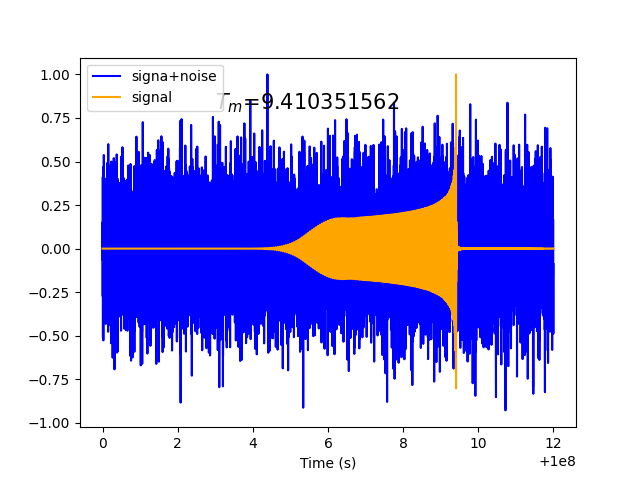 signa+noise
signal
$T_m$=9.410351562

1.00
0.75
0.50
0.25
0.00
−0.25
−0.50
−0.75
−1.00

0
2
4
6
8
10
12
Time (s)
+1e8